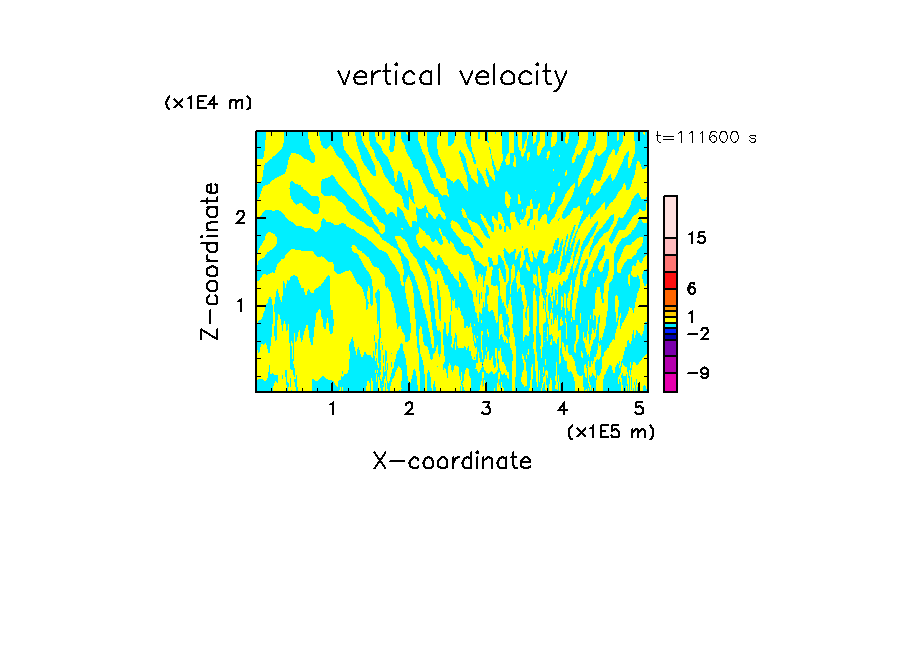 vertical velocity

(x1E4 m)

t=111600 s

Z-coordinate

2

1

15

6

1

−2

−9

1 2 3 4 5

(x1E5 m)

X-coordinate